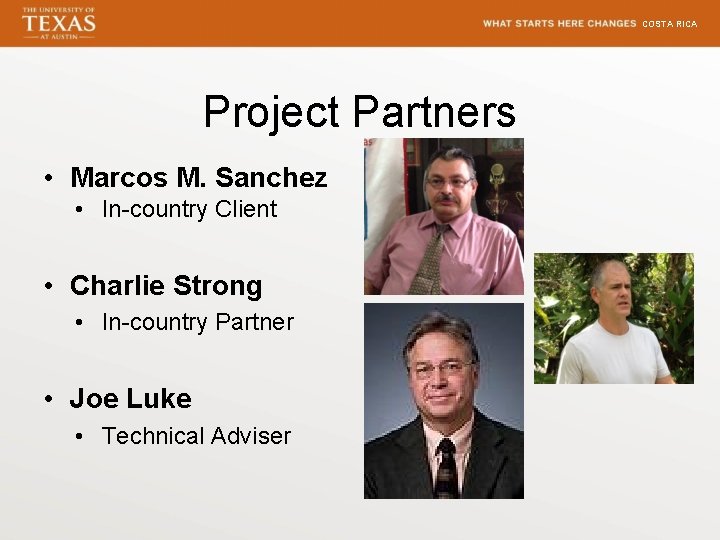 THE UNIVERSITY OF
TEXAS
AT AUSTIN

WHAT STARTS HERE CHANGES COSTA RICA

Project Partners

• Marcos M. Sanchez
  • In-country Client

• Charlie Strong
  • In-country Partner

• Joe Luke
  • Technical Adviser